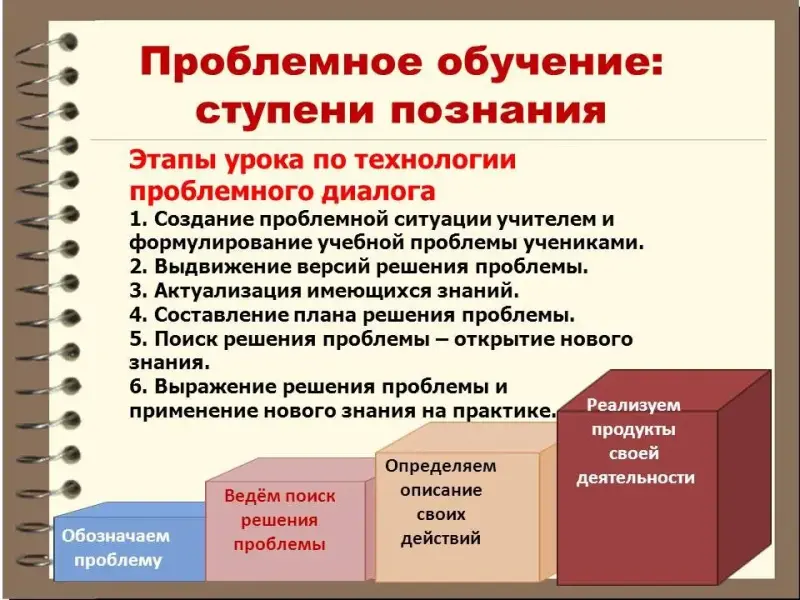 Проблемное обучение: ступени познания

Этапы урока по технологии проблемного диалога

1. Создание проблемной ситуации учителем и формулирование учебной проблемы учениками.
2. Выдвижение версий решения проблемы.
3. Актуализация имеющихся знаний.
4. Составление плана решения проблемы.
5. Поиск решения проблемы – открытие нового знания.
6. Выражение решения проблемы и применение нового знания на практике.

Обозначаем проблему

Ведём поиск решения проблемы

Определяем описание своих действий

Реализуем продукты своей деятельности